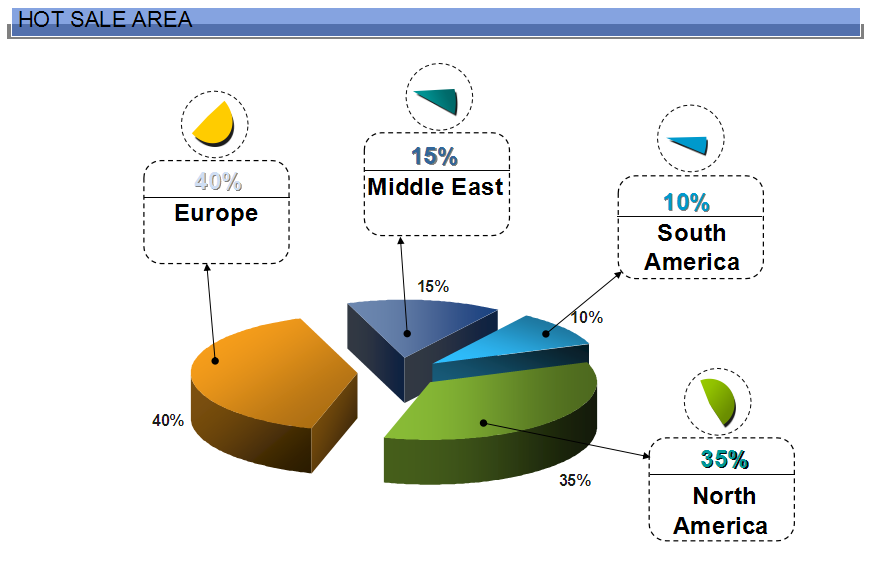 HOT SALE AREA

40%
Europe

15%
Middle East

10%
South America

35%
North America

15%

10%

40%

35%